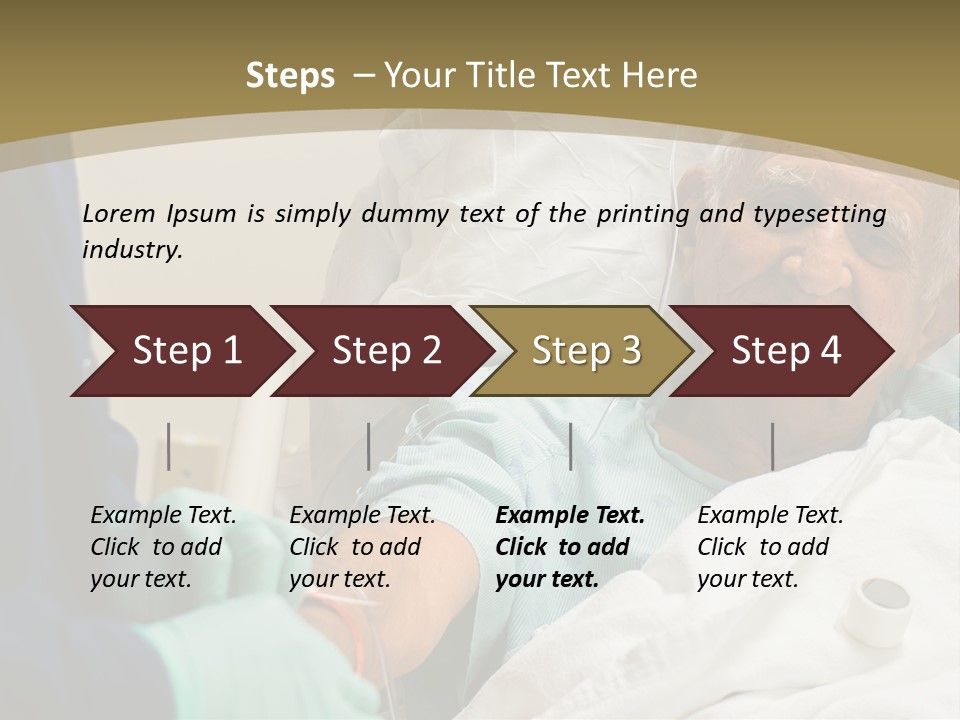 Steps – Your Title Text Here

Lorem Ipsum is simply dummy text of the printing and typesetting industry.

Step 1

Step 2

Step 3

Step 4

Example Text. Click to add your text.

Example Text. Click to add your text.

Example Text. Click to add your text.

Example Text. Click to add your text.